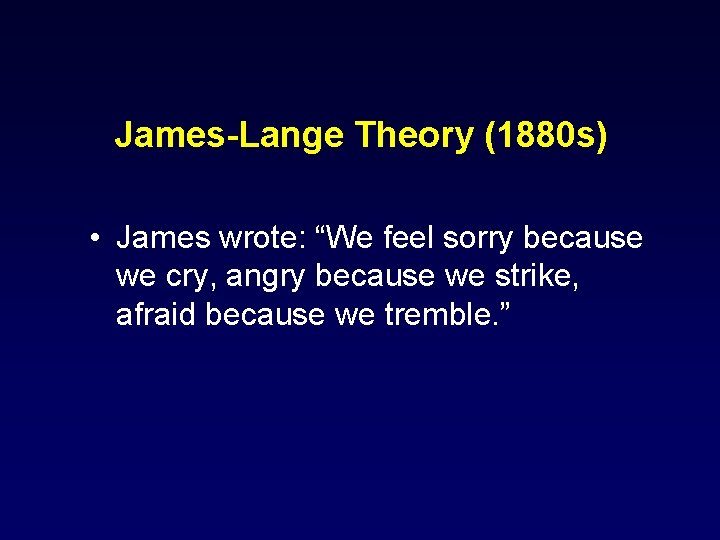 James-Lange Theory (1880s)

• James wrote: “We feel sorry because we cry, angry because we strike, afraid because we tremble.”